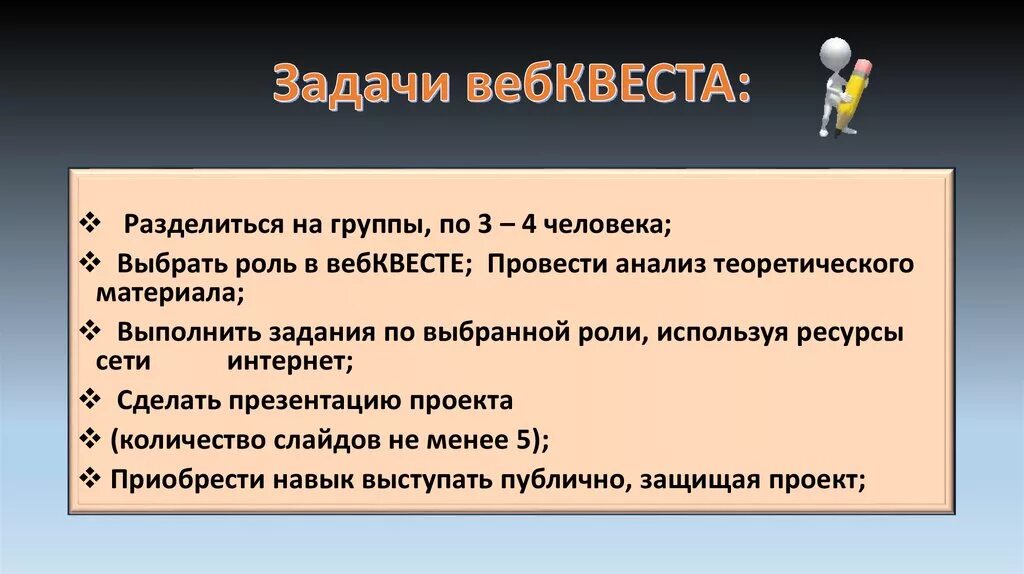 Задачи вебКВЕСТА:

❖ Разделиться на группы, по 3 – 4 человека;
❖ Выбрать роль в вебКВЕСТЕ; Провести анализ теоретического материала;
❖ Выполнить задания по выбранной роли, используя ресурсы сети интернет;
❖ Сделать презентацию проекта
❖ (количество слайдов не менее 5);
❖ Приобрести навык выступать публично, защищая проект;